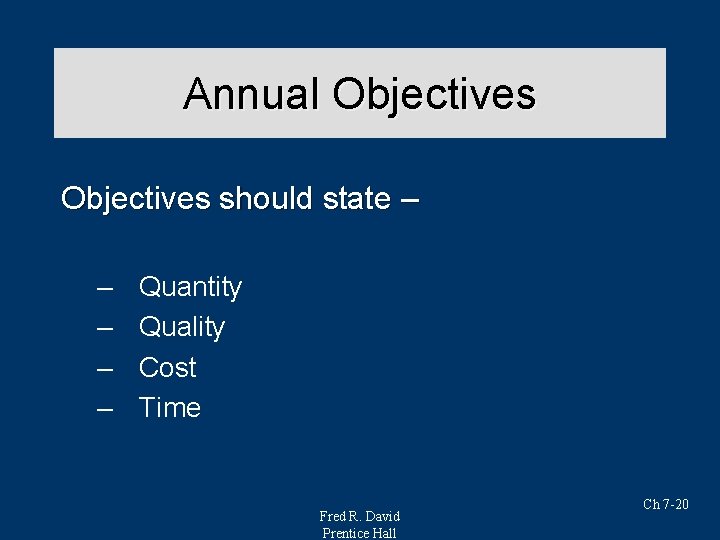 Annual Objectives

Objectives should state –

– Quantity
– Quality
– Cost
– Time

Fred R. David
Prentice Hall

Ch 7-20